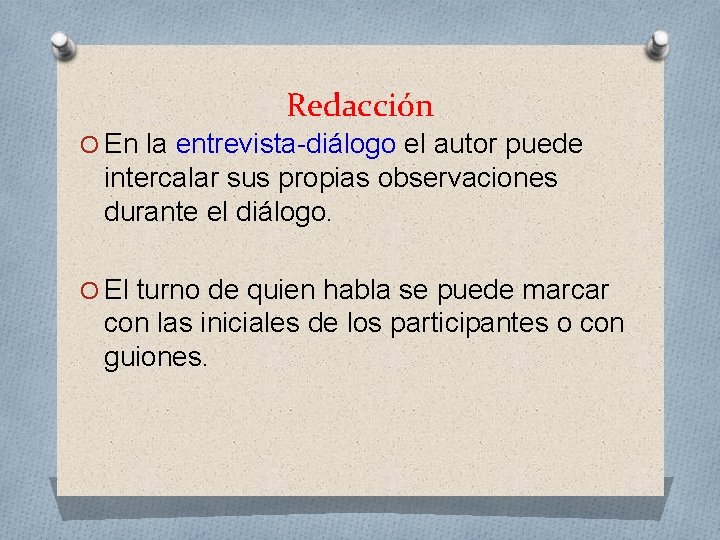 Redacción

En la entrevista-diálogo el autor puede intercalar sus propias observaciones durante el diálogo.

El turno de quien habla se puede marcar con las iniciales de los participantes o con guiones.